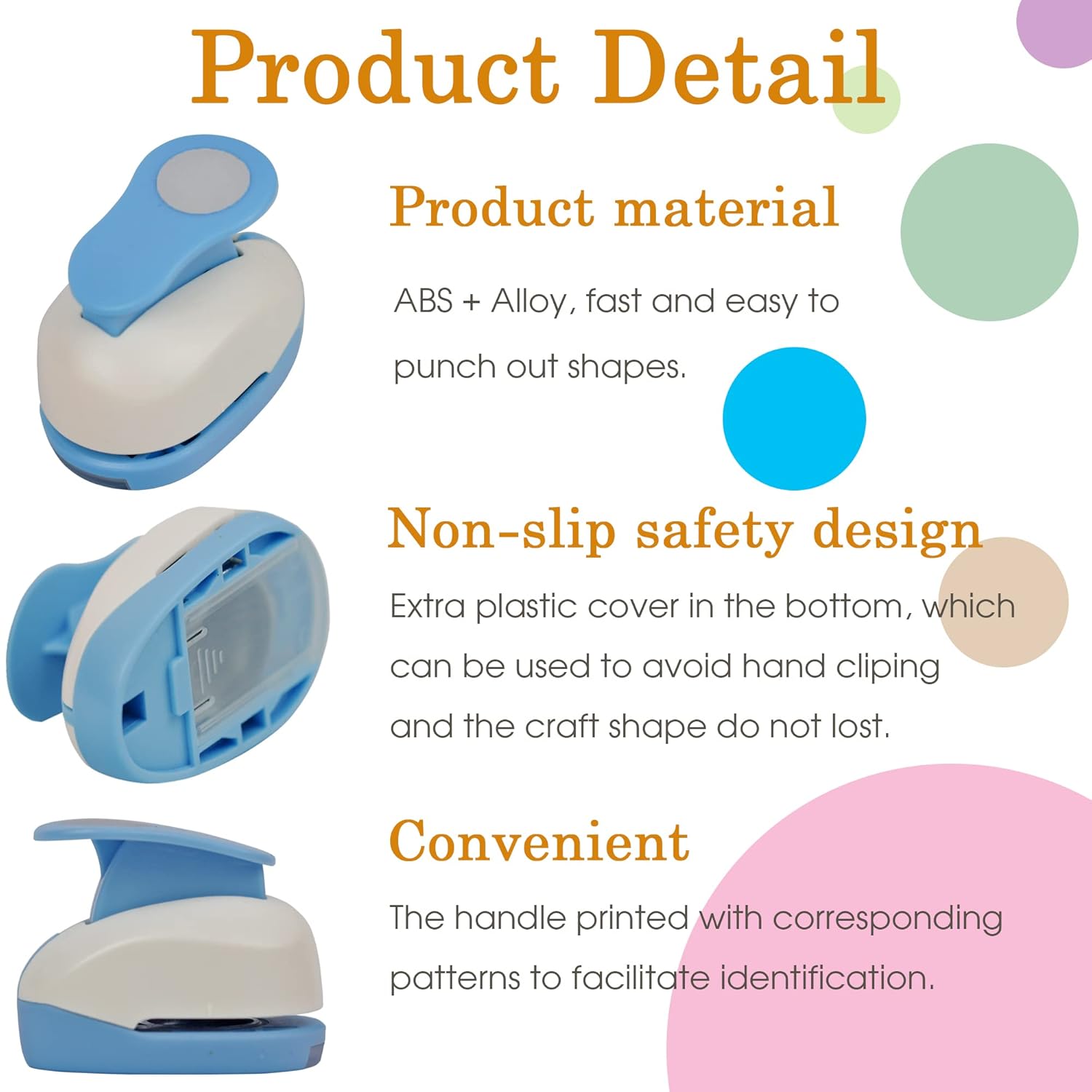 Product Detail

Product material

ABS + Alloy, fast and easy to punch out shapes.

Non-slip safety design

Extra plastic cover in the bottom, which can be used to avoid hand cliping and the craft shape do not lost.

Convenient

The handle printed with corresponding patterns to facilitate identification.